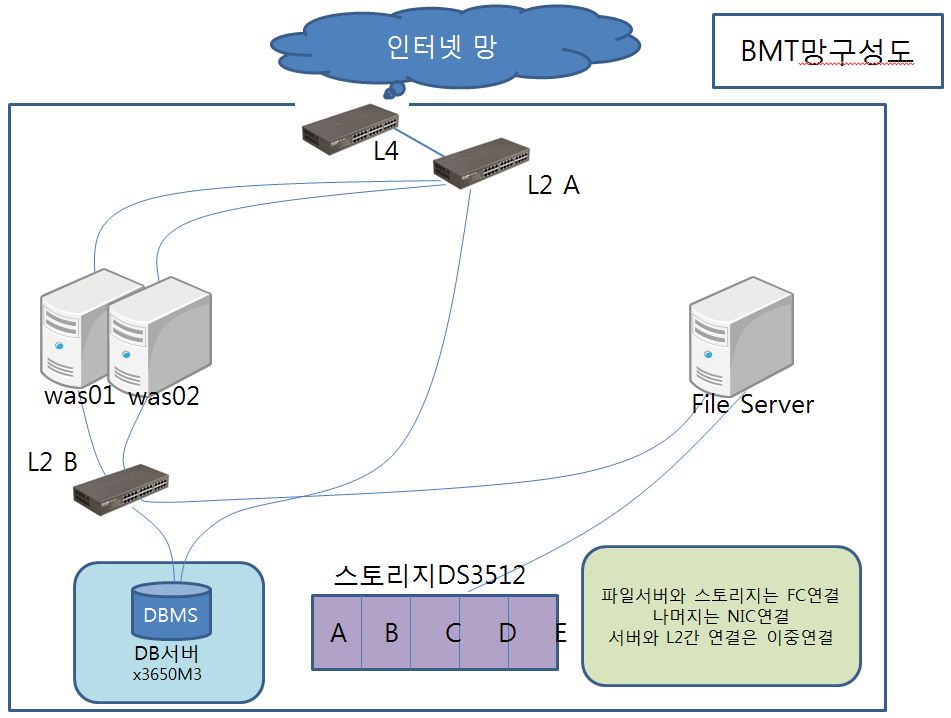 인터넷 망

BMT망구성도

L4

L2 A

was01 was02

File Server

L2 B

DBMS

DB서버
x3650M3

스토리지DS3512

A B C D E

파일서버와 스토리지는 FC연결
나머지는 NIC연결
서버와 L2간 연결은 이중연결